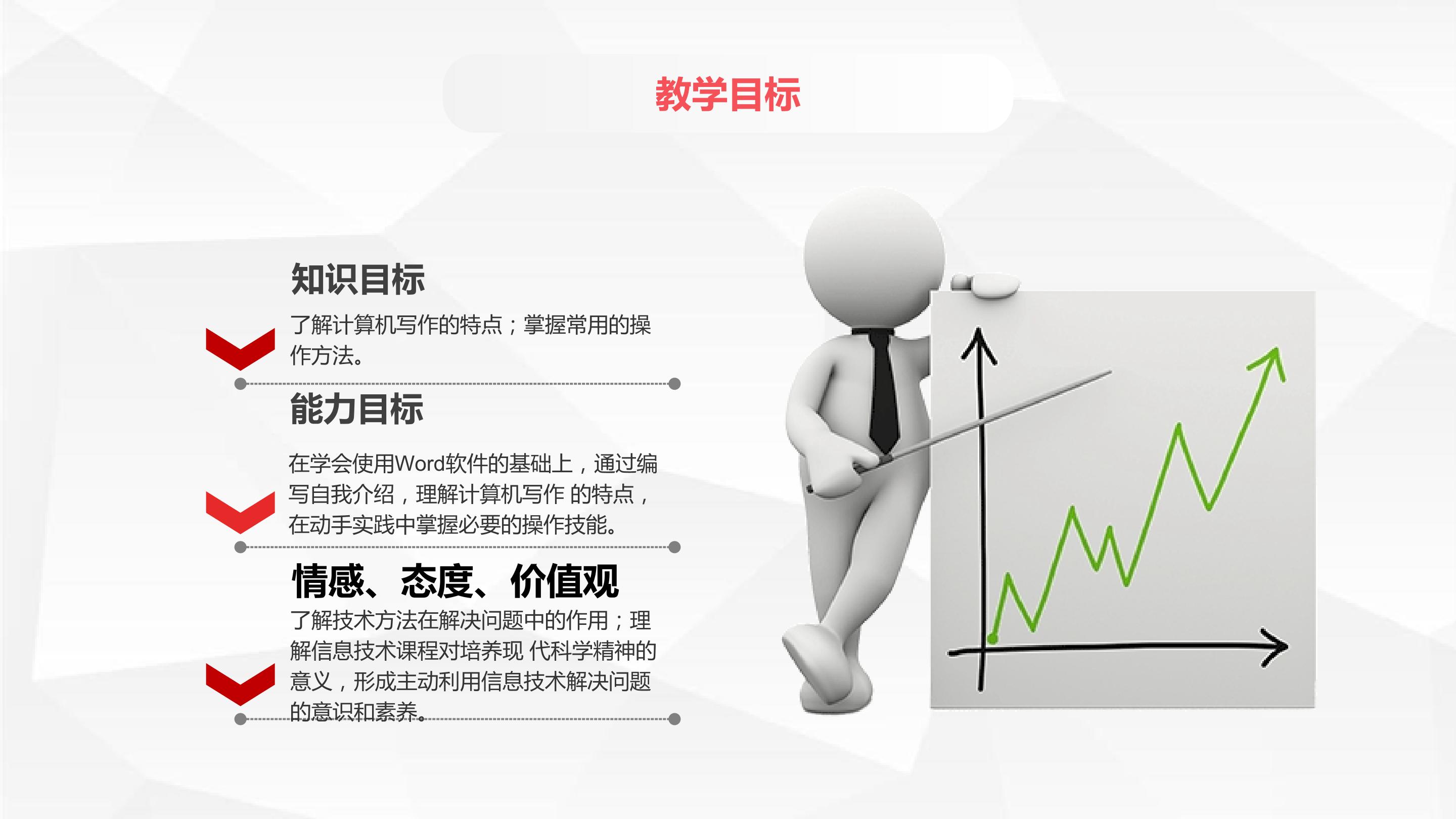 教学目标

知识目标

了解计算机写作的特点；掌握常用的操作方法。

能力目标

在学会使用Word软件的基础上，通过编写自我介绍，理解计算机写作 的特点，在动手实践中掌握必要的操作技能。

情感、态度、价值观

了解技术方法在解决问题中的作用；理解信息技术课程对培养现 代科学精神的意义，形成主动利用信息技术解决问题的意识和素养。